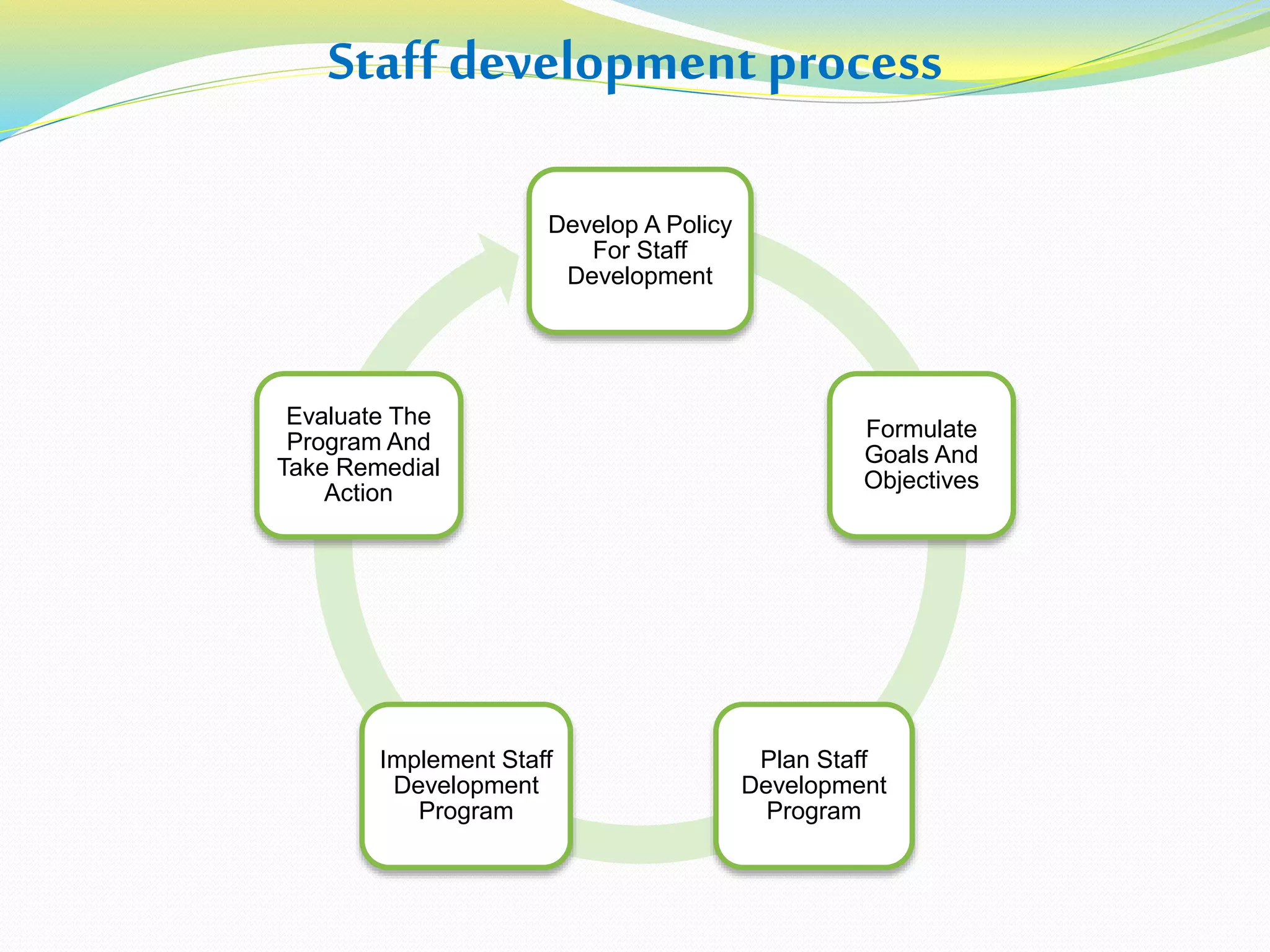 Staff development process

Develop A Policy For Staff Development

Formulate Goals And Objectives

Plan Staff Development Program

Implement Staff Development Program

Evaluate The Program And Take Remedial Action